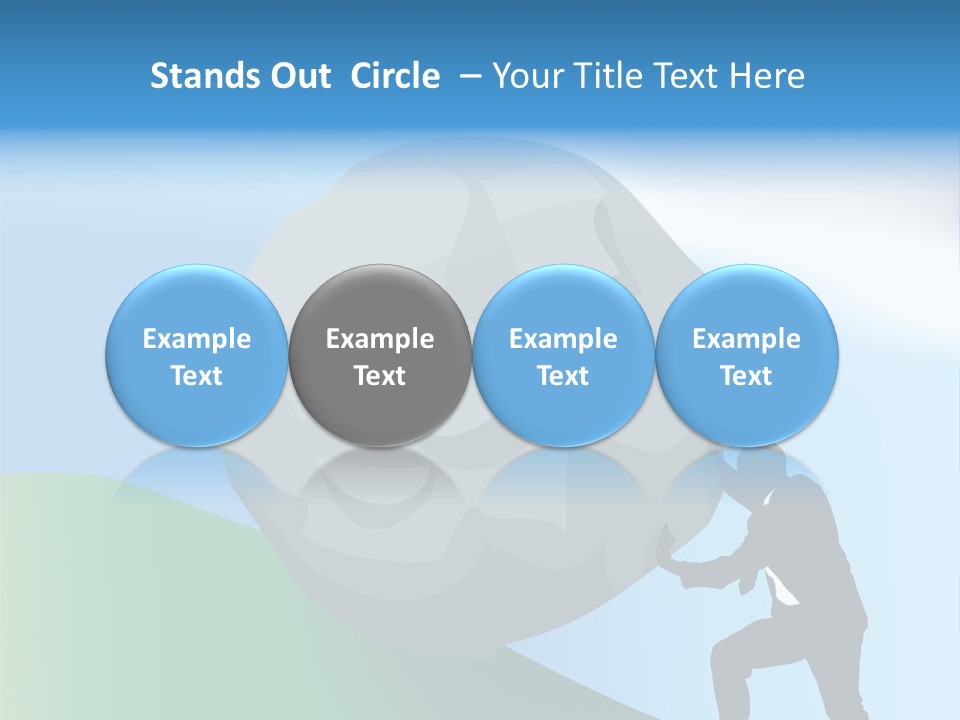 Stands Out Circle – Your Title Text Here

Example Text

Example Text

Example Text

Example Text